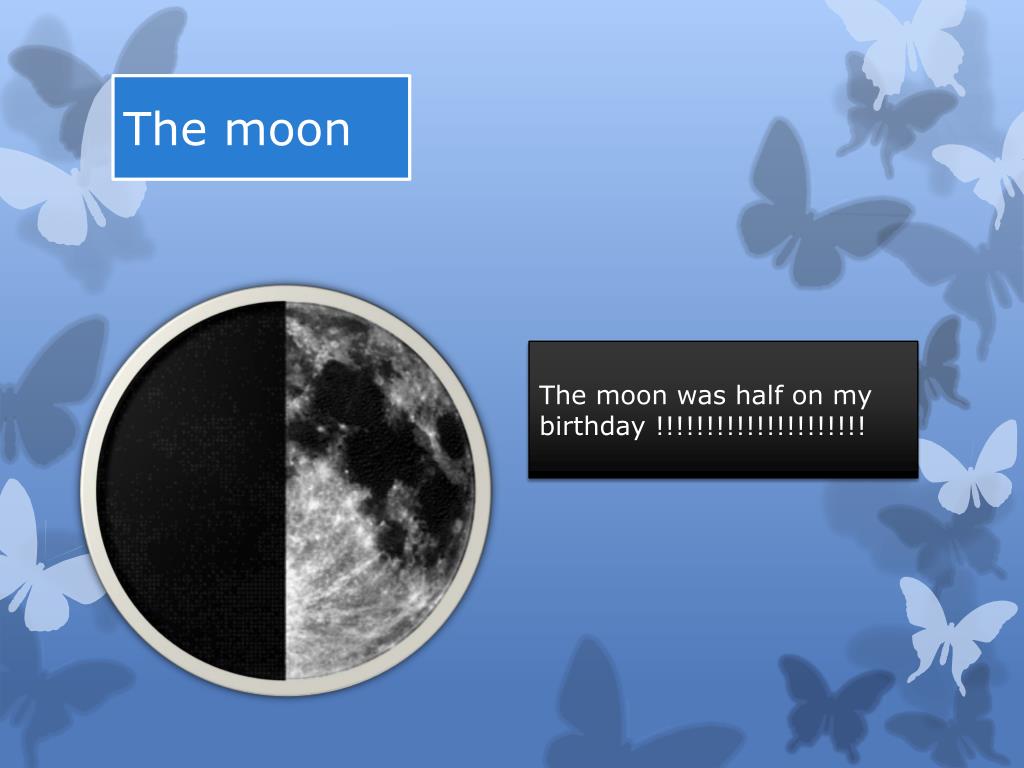 The moon

The moon was half on my birthday !!!!!!!!!!!!!!!!!!!!!!